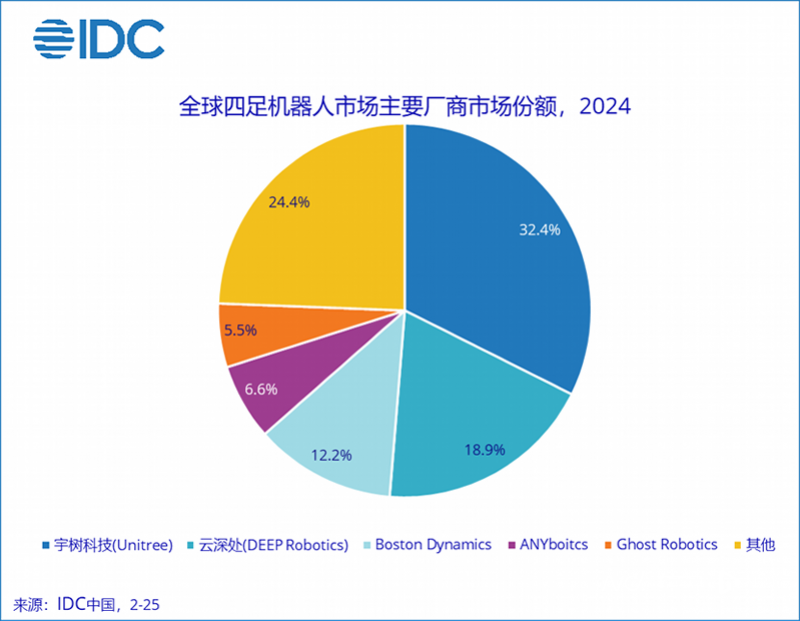 IDC

全球四足机器人市场主要厂商市场份额，2024

32.4%

18.9%

12.2%

6.6%

5.5%

24.4%

宇树科技(Unitree) 云深处(DEEP Robotics) Boston Dynamics ANYboitcs Ghost Robotics 其他

来源：IDC中国，2-25